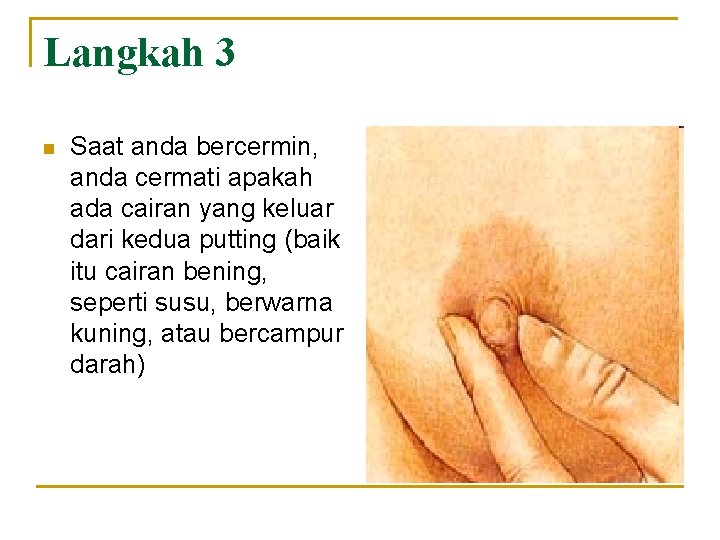 Langkah 3

Saat anda bercermin, anda cermati apakah ada cairan yang keluar dari kedua putting (baik itu cairan bening, seperti susu, berwarna kuning, atau bercampur darah)